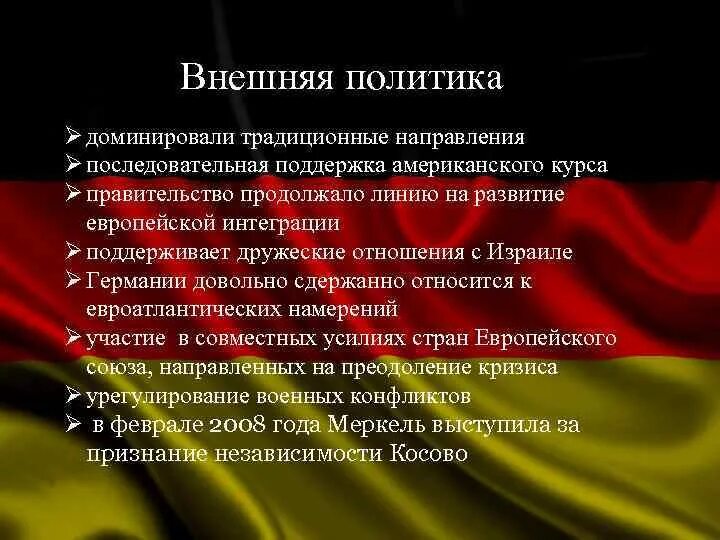 Внешняя политика

➢ доминировали традиционные направления
➢ последовательная поддержка американского курса
➢ правительство продолжало линию на развитие европейской интеграции
➢ поддерживает дружеские отношения с Израиле
➢ Германии довольно сдержанно относится к евроатлантических намерений
➢ участие в совместных усилиях стран Европейского союза, направленных на преодоление кризиса
➢ урегулирование военных конфликтов
➢ в феврале 2008 года Меркель выступила за признание независимости Косово